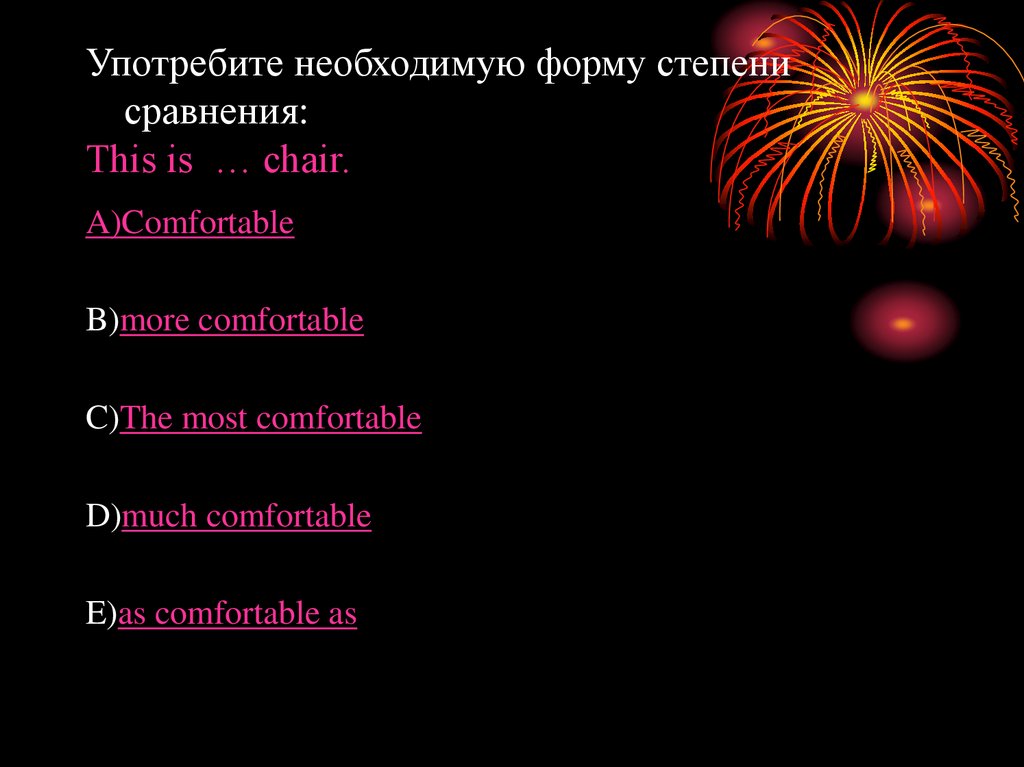 Употребите необходимую форму степени сравнения:
This is … chair.

A)Comfortable

B)more comfortable

C)The most comfortable

D)much comfortable

E)as comfortable as